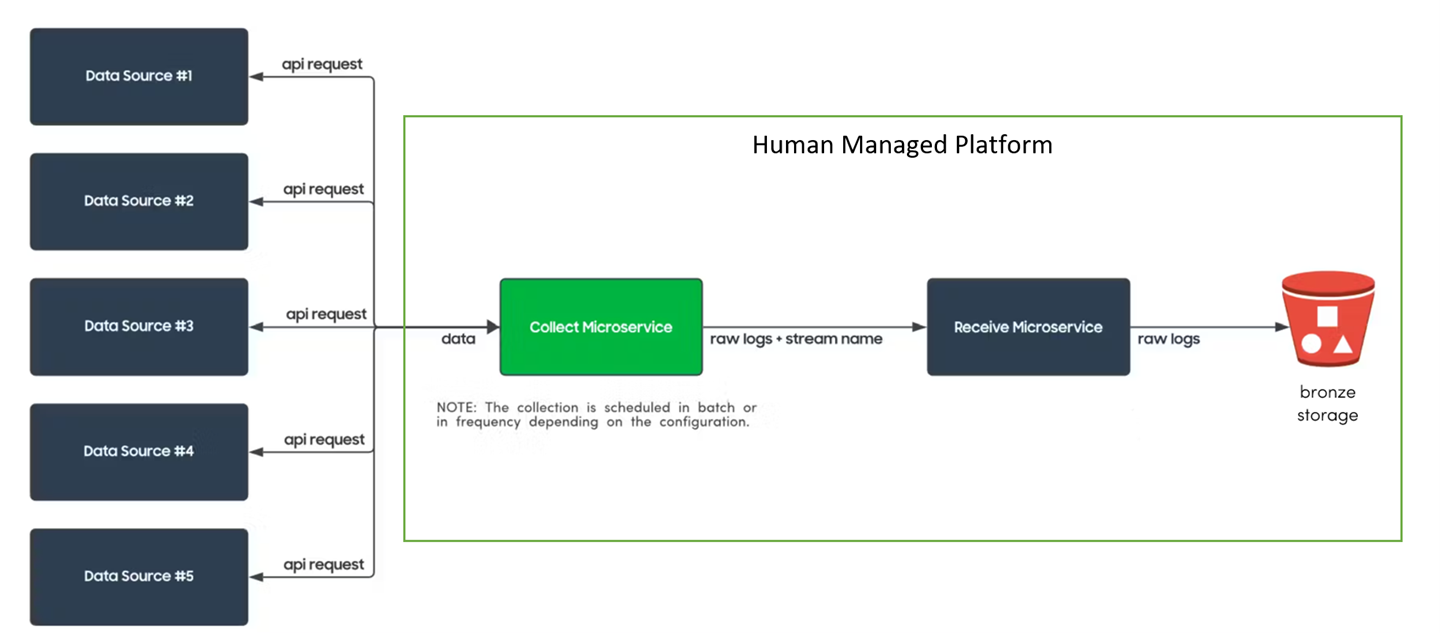 Data Source #1

api request

Data Source #2

api request

Data Source #3

api request

Data Source #4

api request

Data Source #5

api request

Human Managed Platform

data

Collect Microservice

raw logs + stream name

Receive Microservice

raw logs

bronze storage

NOTE: The collection is scheduled in batch or in frequency depending on the configuration.